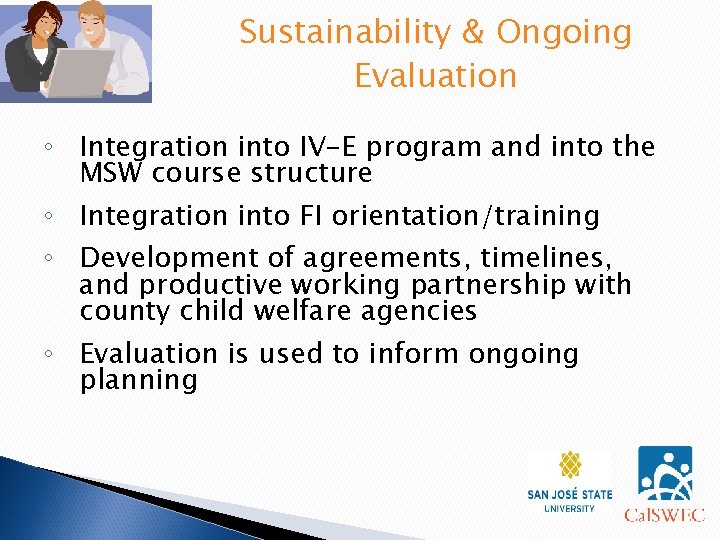 Sustainability & Ongoing Evaluation

◦ Integration into IV-E program and into the MSW course structure

◦ Integration into FI orientation/training

◦ Development of agreements, timelines, and productive working partnership with county child welfare agencies

◦ Evaluation is used to inform ongoing planning

SAN JOSÉ STATE UNIVERSITY

CalSWEC